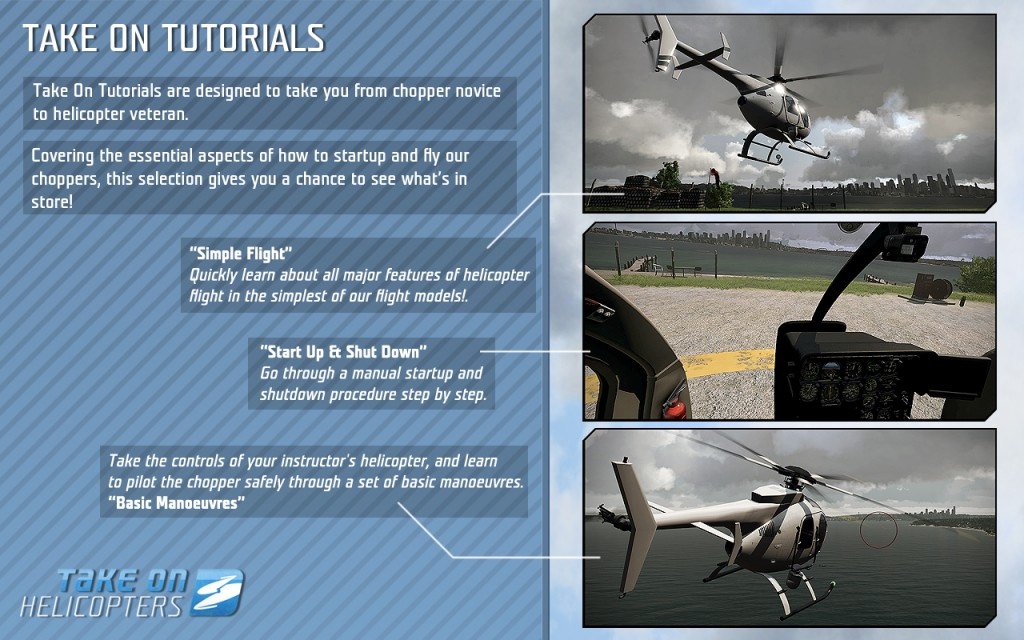 TAKE ON TUTORIALS

Take On Tutorials are designed to take you from chopper novice to helicopter veteran.

Covering the essential aspects of how to startup and fly our choppers, this selection gives you a chance to see what's in store!

"Simple Flight"
Quickly learn about all major features of helicopter flight in the simplest of our flight models!.

"Start Up & Shut Down"
Go through a manual startup and shutdown procedure step by step.

Take the controls of your instructor's helicopter, and learn to pilot the chopper safely through a set of basic manoeuvres.
"Basic Manoeuvres"

TAKE ON HELICOPTERS